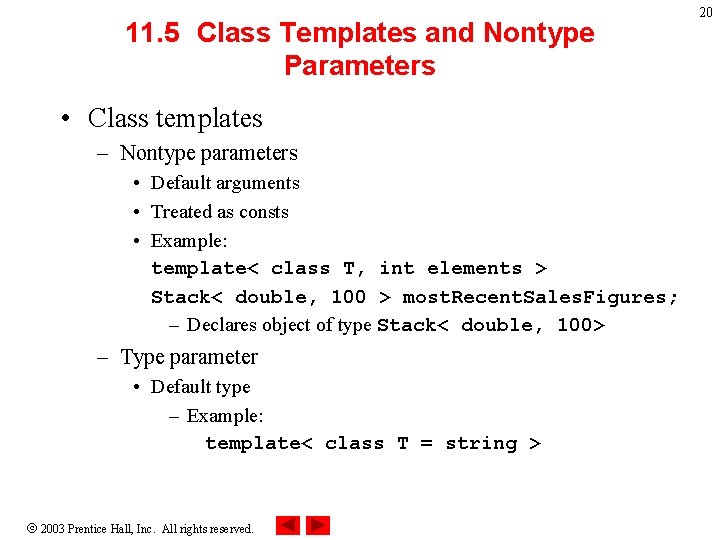 20

11.5 Class Templates and Nontype Parameters

• Class templates
– Nontype parameters
• Default arguments
• Treated as consts
• Example:
template< class T, int elements >
Stack< double, 100 > mostRecentSalesFigures;
– Declares object of type Stack< double, 100>
– Type parameter
• Default type
– Example:
template< class T = string >

© 2003 Prentice Hall, Inc. All rights reserved.